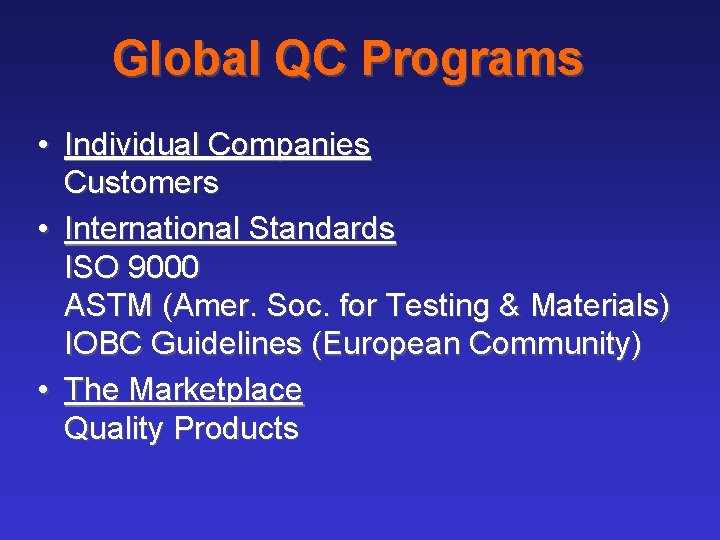 Global QC Programs

• Individual Companies
Customers

• International Standards
ISO 9000
ASTM (Amer. Soc. for Testing & Materials)
IOBC Guidelines (European Community)

• The Marketplace
Quality Products